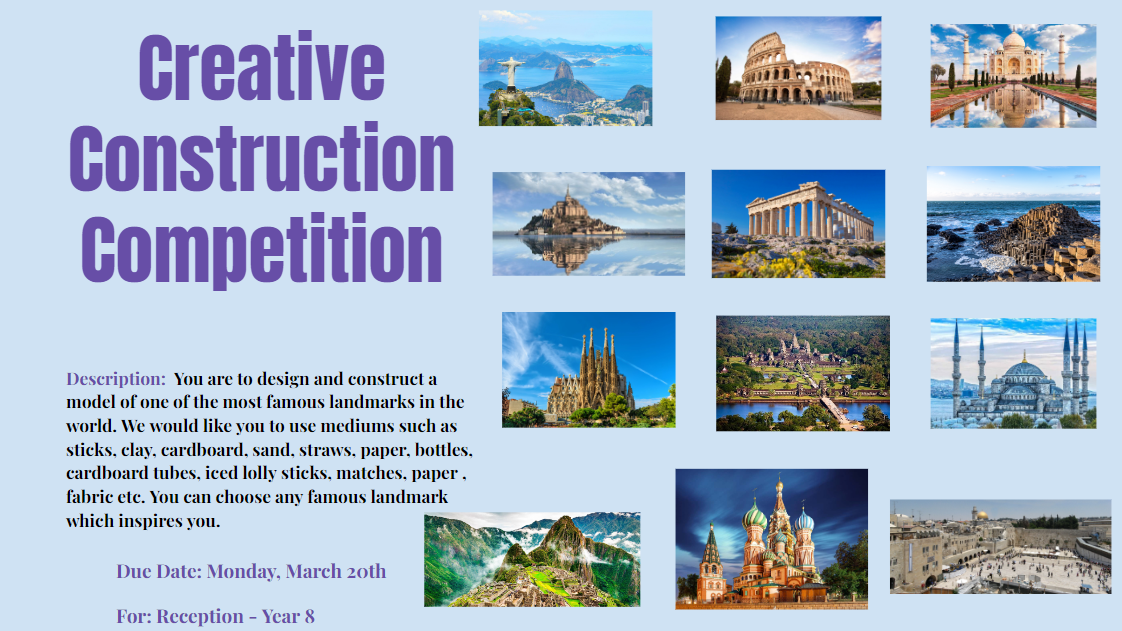 Creative Construction Competition

Description: You are to design and construct a model of one of the most famous landmarks in the world. We would like you to use mediums such as sticks, clay, cardboard, sand, straws, paper, bottles, cardboard tubes, iced lolly sticks, matches, paper , fabric etc. You can choose any famous landmark which inspires you.

Due Date: Monday, March 20th

For: Reception - Year 8